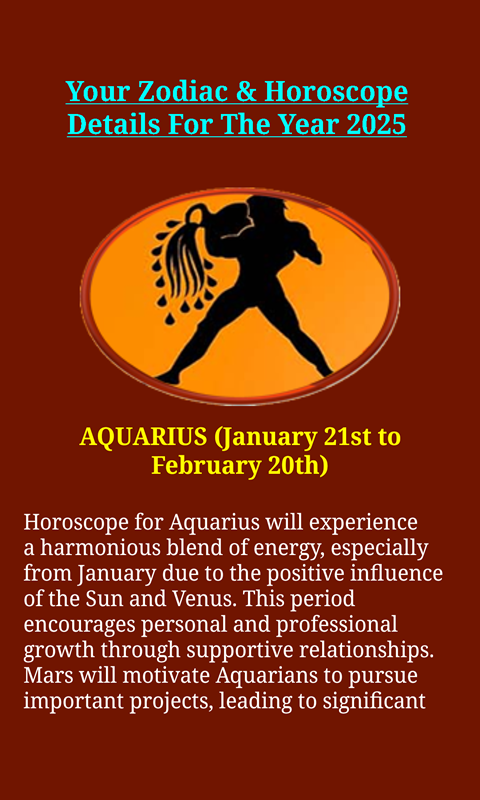 Your Zodiac & Horoscope Details For The Year 2025

AQUARIUS (January 21st to February 20th)

Horoscope for Aquarius will experience a harmonious blend of energy, especially from January due to the positive influence of the Sun and Venus. This period encourages personal and professional growth through supportive relationships. Mars will motivate Aquarians to pursue important projects, leading to significant